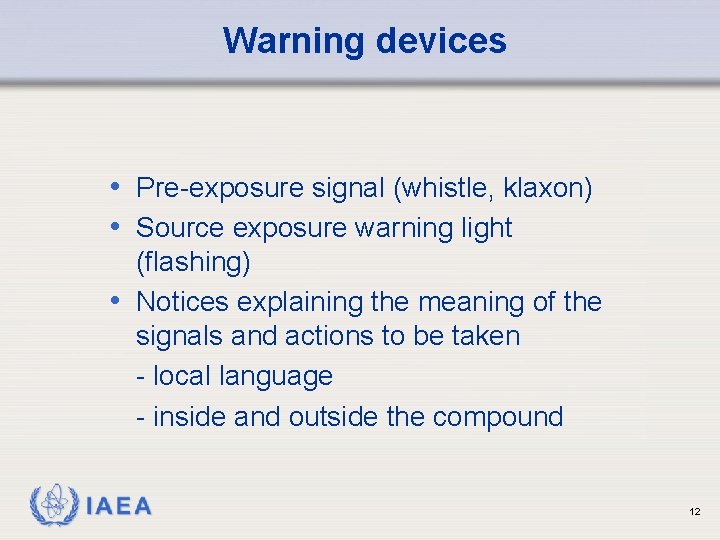 Warning devices

• Pre-exposure signal (whistle, klaxon)
• Source exposure warning light (flashing)
• Notices explaining the meaning of the signals and actions to be taken
- local language
- inside and outside the compound

IAEA

12